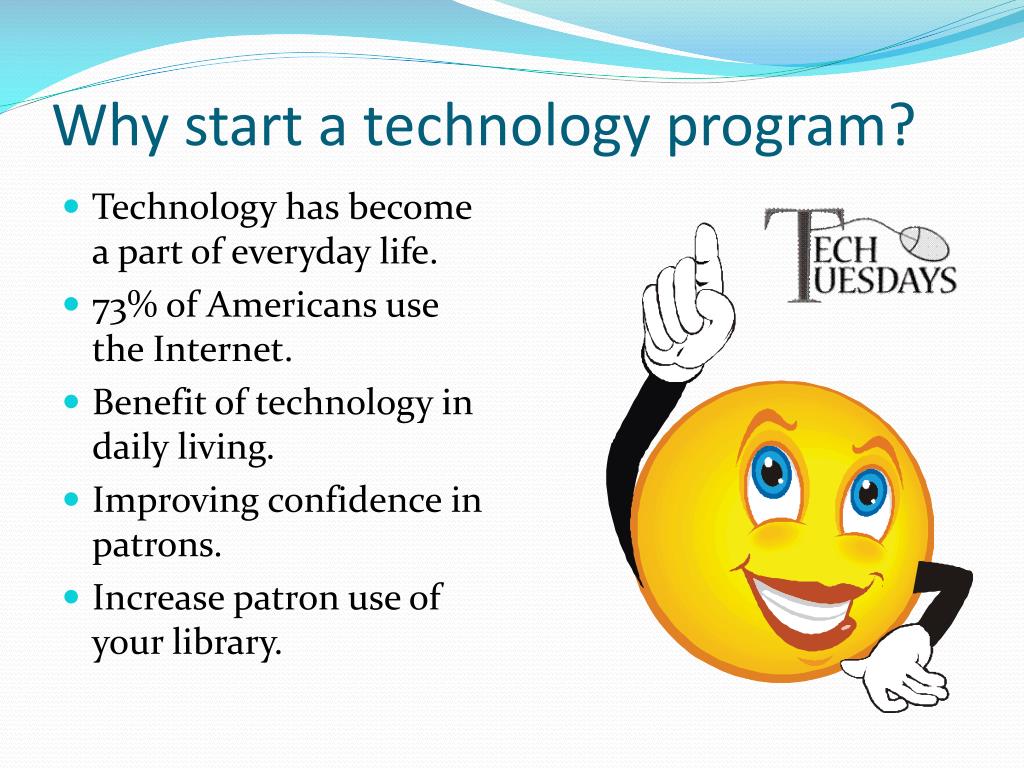 Why start a technology program?

- Technology has become a part of everyday life.
- 73% of Americans use the Internet.
- Benefit of technology in daily living.
- Improving confidence in patrons.
- Increase patron use of your library.

TECH TUESDAYS